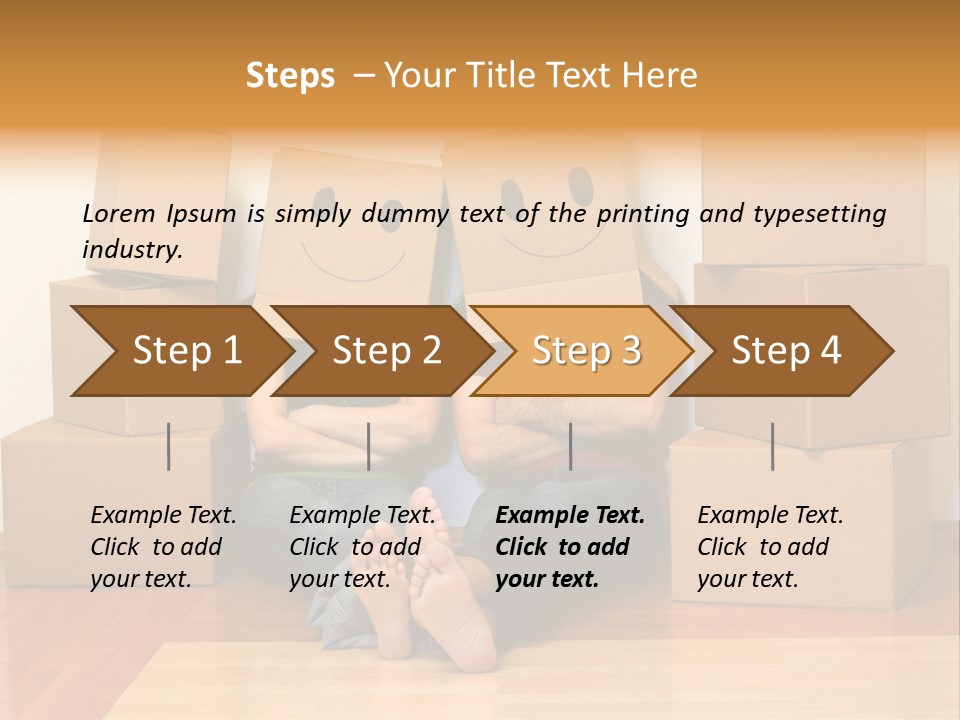 Steps – Your Title Text Here

Lorem Ipsum is simply dummy text of the printing and typesetting industry.

Step 1

Step 2

Step 3

Step 4

Example Text. Click to add your text.

Example Text. Click to add your text.

Example Text. Click to add your text.

Example Text. Click to add your text.